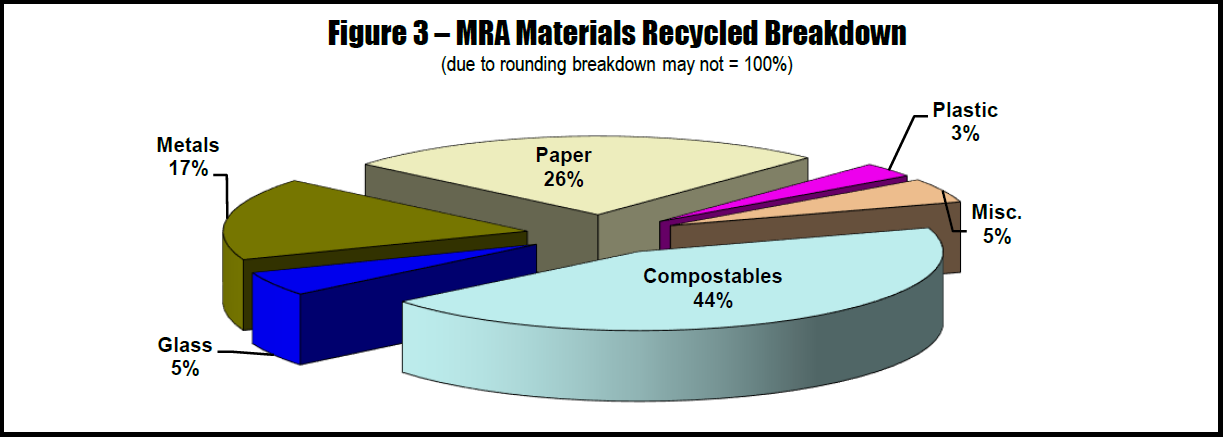 Figure 3 – MRA Materials Recycled Breakdown
(due to rounding breakdown may not = 100%)

Metals
17%

Paper
26%

Plastic
3%

Misc.
5%

Compostables
44%

Glass
5%